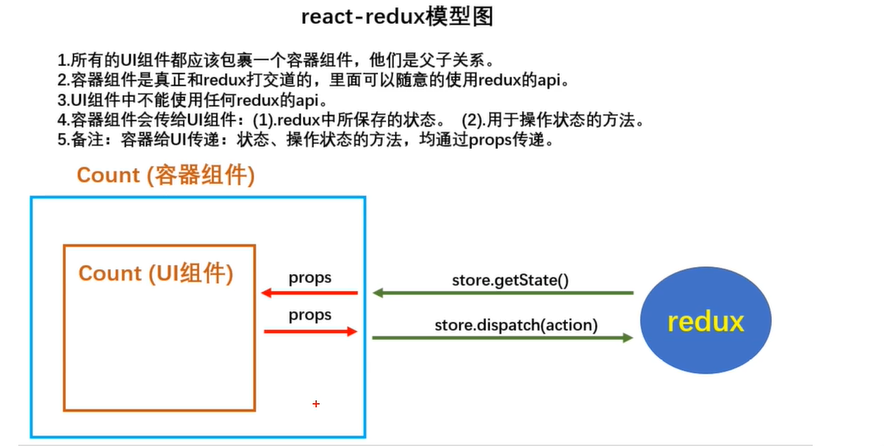 react-redux模型图

1.所有的UI组件都应该包裹一个容器组件，他们是父子关系。
2.容器组件是真正和redux打交道的，里面可以随意的使用redux的api。
3.UI组件中不能使用任何redux的api。
4.容器组件会传给UI组件：(1).redux中所保存的状态。 (2).用于操作状态的方法。
5.备注：容器给UI传递：状态、操作状态的方法，均通过props传递。

Count (容器组件)

Count (UI组件)

props

props

store.getState()

store.dispatch(action)

redux